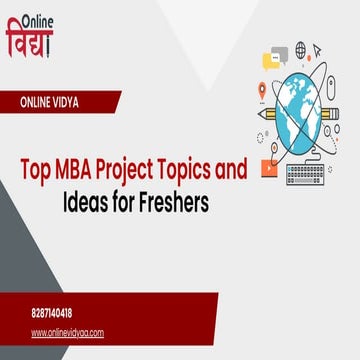 Online
विद्या

ONLINE VIDYA

Top MBA Project Topics and Ideas for Freshers

8287140418

www.onlinevidyaa.com